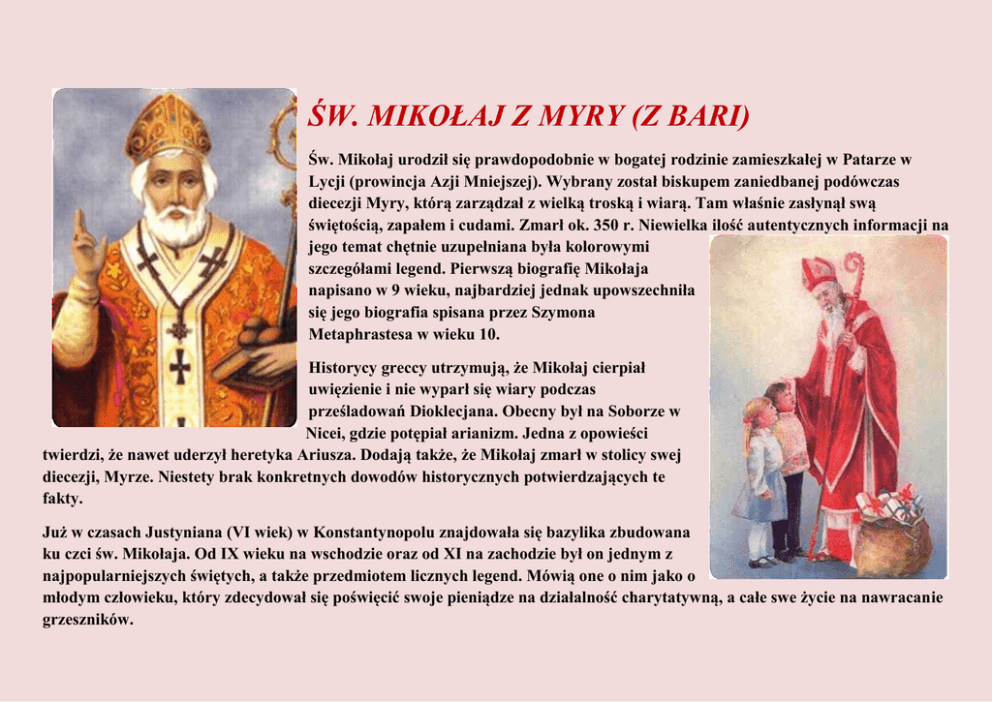 ŚW. MIKOŁAJ Z MYRY (Z BARI)

Św. Mikołaj urodził się prawdopodobnie w bogatej rodzinie zamieszkałej w Patarze w Lycji (prowincja Azji Mniejszej). Wybrany został biskupem zaniedbanej podówczas diecezji Myry, którą zarządzał z wielką troską i wiarą. Tam właśnie zasłynął swą świętością, zapałem i cudami. Zmarł ok. 350 r. Niewielka ilość autentycznych informacji na jego temat chętnie uzupełniana była kolorowymi szczegółami legend. Pierwszą biografię Mikołaja napisano w 9 wieku, najbardziej jednak upowszechniła się jego biografia spisana przez Szymona Metaphrastesa w wieku 10.

Historycy greccy utrzymują, że Mikołaj cierpiał uwięzienie i nie wyparł się wiary podczas prześladowań Dioklecjana. Obecny był na Soborze w Nicei, gdzie potępiał arianizm. Jedna z opowieści twierdzi, że nawet uderzył heretyka Ariusza. Dodają także, że Mikołaj zmarł w stolicy swej diecezji, Myrze. Niestety brak konkretnych dowodów historycznych potwierdzających te fakty.

Już w czasach Justyniana (VI wiek) w Konstantynopolu znajdowała się bazylika zbudowana ku czci św. Mikołaja. Od IX wieku na wschodzie oraz od XI na zachodzie był on jednym z najpopularniejszych świętych, a także przedmiotem licznych legend. Mówią one o nim jako o młodym człowieku, który zdecydował się poświęcić swoje pieniądze na działalność charytatywną, a całe swe życie na nawracanie grzeszników.